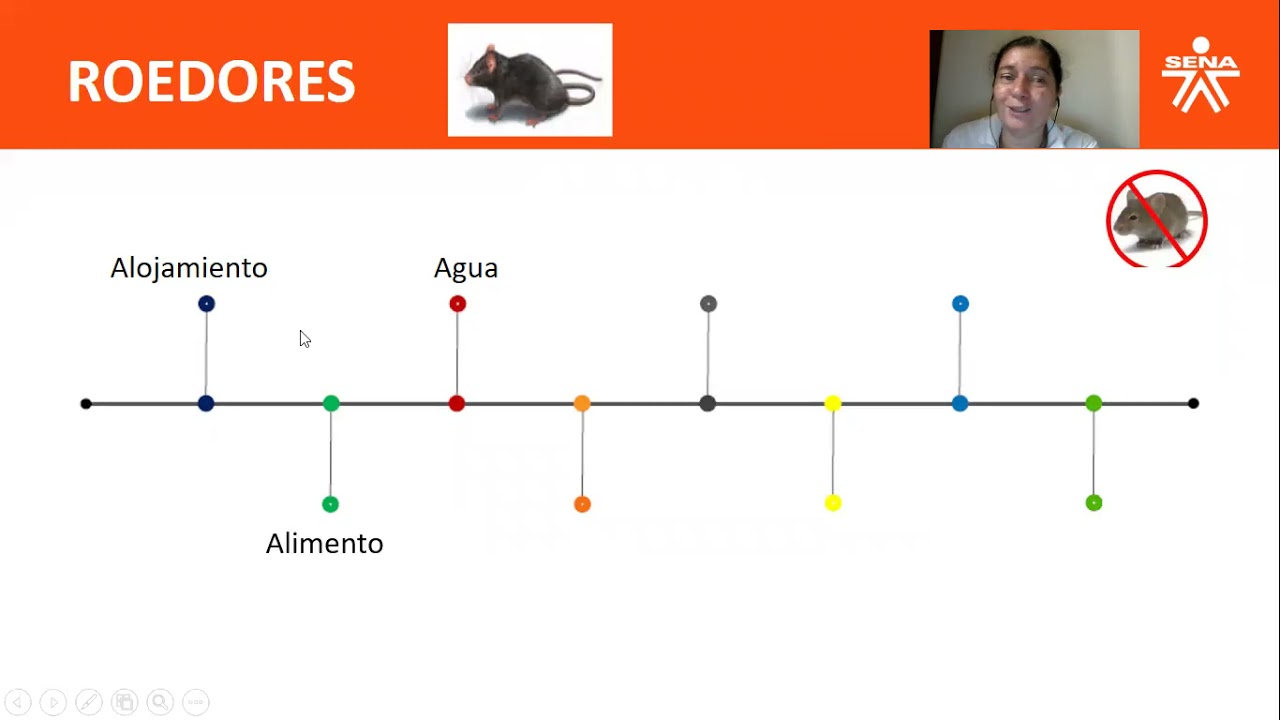 ROEDORES

SENA

Alojamiento

Agua

Alimento